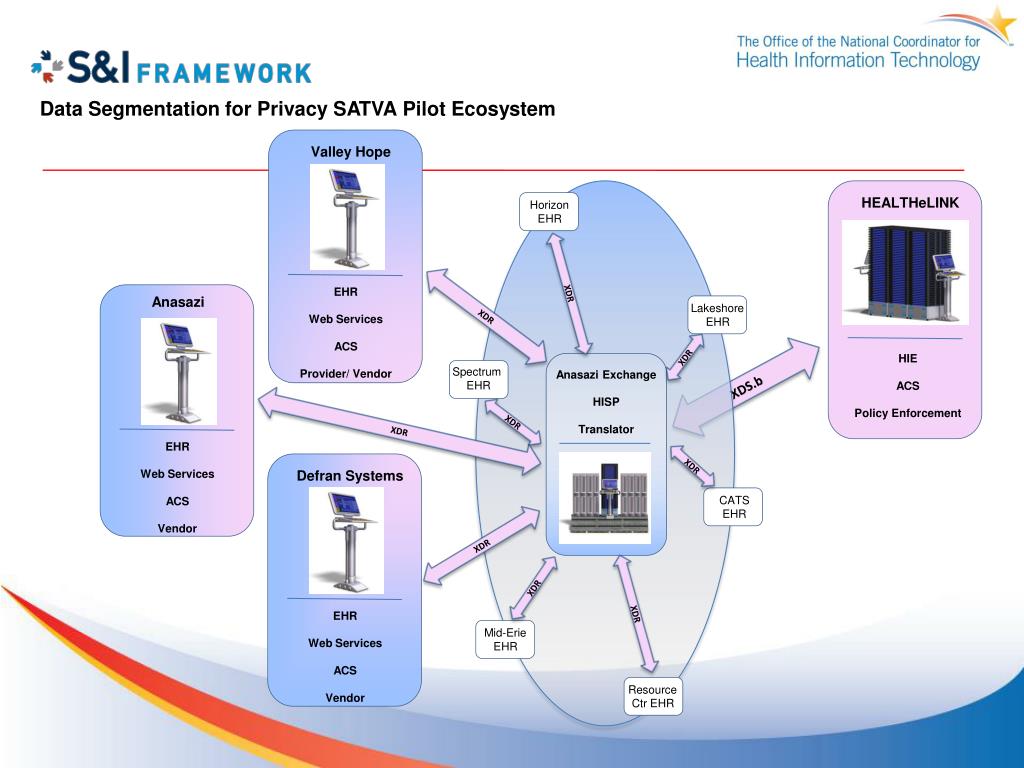 S&I FRAMEWORK

The Office of the National Coordinator for Health Information Technology

Data Segmentation for Privacy SATVA Pilot Ecosystem

Valley Hope

EHR

Web Services

ACS

Provider/ Vendor

Anasazi

EHR

Web Services

ACS

Vendor

Defran Systems

EHR

Web Services

ACS

Vendor

Horizon EHR

Lakeshore EHR

Spectrum EHR

Anasazi Exchange

HISP

Translator

CATS EHR

Mid-Erie EHR

Resource Ctr EHR

HEALTHeLINK

HIE

ACS

Policy Enforcement

XDR

XDR

XDR

XDR

XDR

XDR

XDR

XDR

XDR

XDS.b